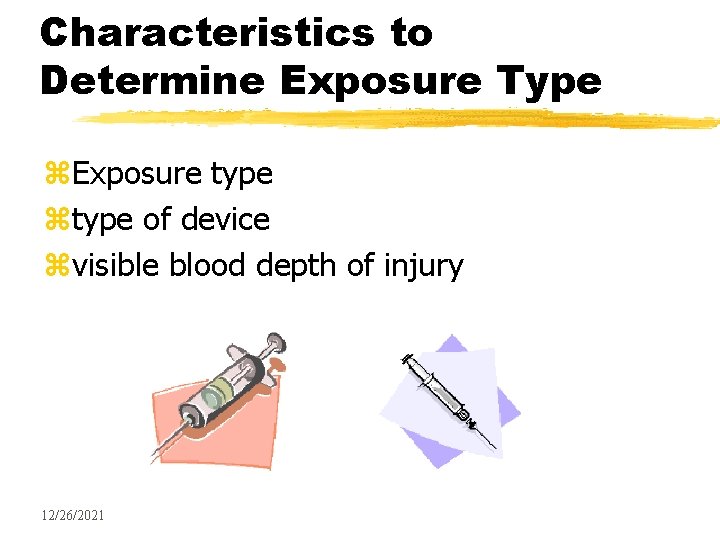 Characteristics to Determine Exposure Type

⌘Exposure type
⌘type of device
⌘visible blood depth of injury

12/26/2021